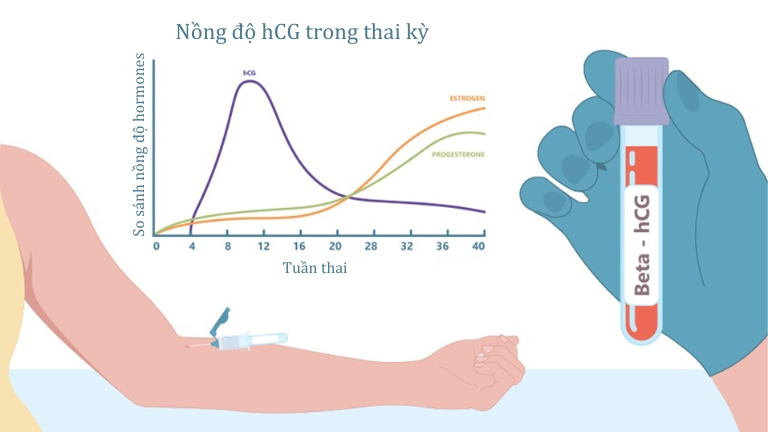 Nồng độ hCG trong thai kỳ

So sánh nồng độ hormones

hCG

ESTROGEN

PROGESTERONE

0
4
8
12
16
20
28
32
36
40

Tuần thai

Beta - hCG